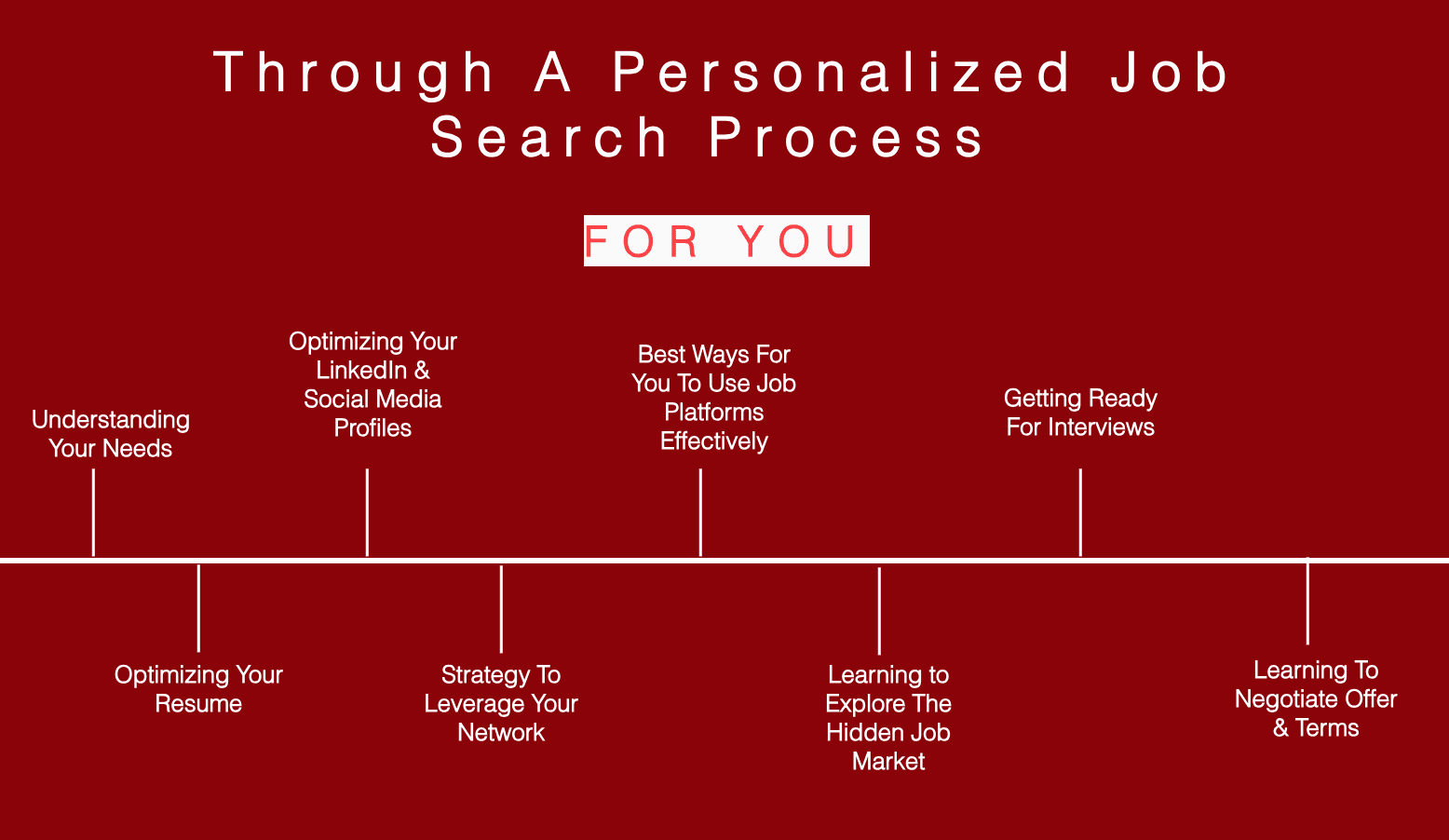 Through A Personalized Job Search Process

FOR YOU

Understanding Your Needs

Optimizing Your Resume

Optimizing Your LinkedIn & Social Media Profiles

Strategy To Leverage Your Network

Best Ways For You To Use Job Platforms Effectively

Learning to Explore The Hidden Job Market

Getting Ready For Interviews

Learning To Negotiate Offer & Terms